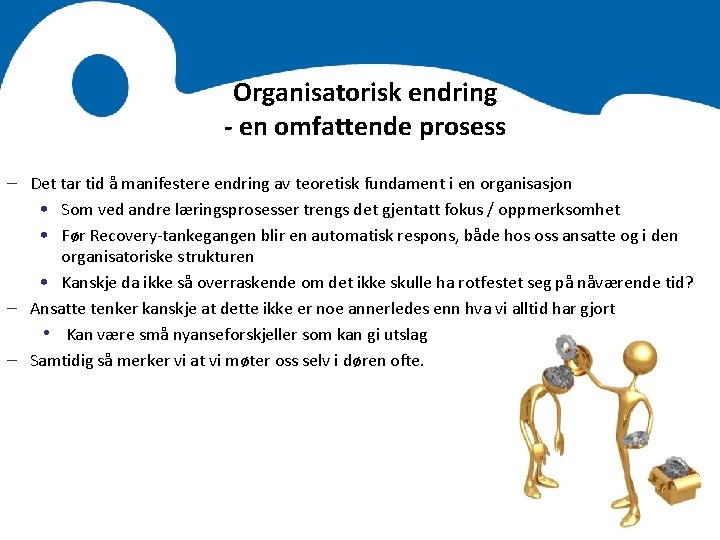 Organisatorisk endring
- en omfattende prosess

– Det tar tid å manifestere endring av teoretisk fundament i en organisasjon
• Som ved andre læringsprosesser trengs det gjentatt fokus / oppmerksomhet
• Før Recovery-tankegangen blir en automatisk respons, både hos oss ansatte og i den organisatoriske strukturen
• Kanskje da ikke så overraskende om det ikke skulle ha rotfestet seg på nåværende tid?
– Ansatte tenker kanskje at dette ikke er noe annerledes enn hva vi alltid har gjort
• Kan være små nyanseforskjeller som kan gi utslag
– Samtidig så merker vi at vi møter oss selv i døren ofte.